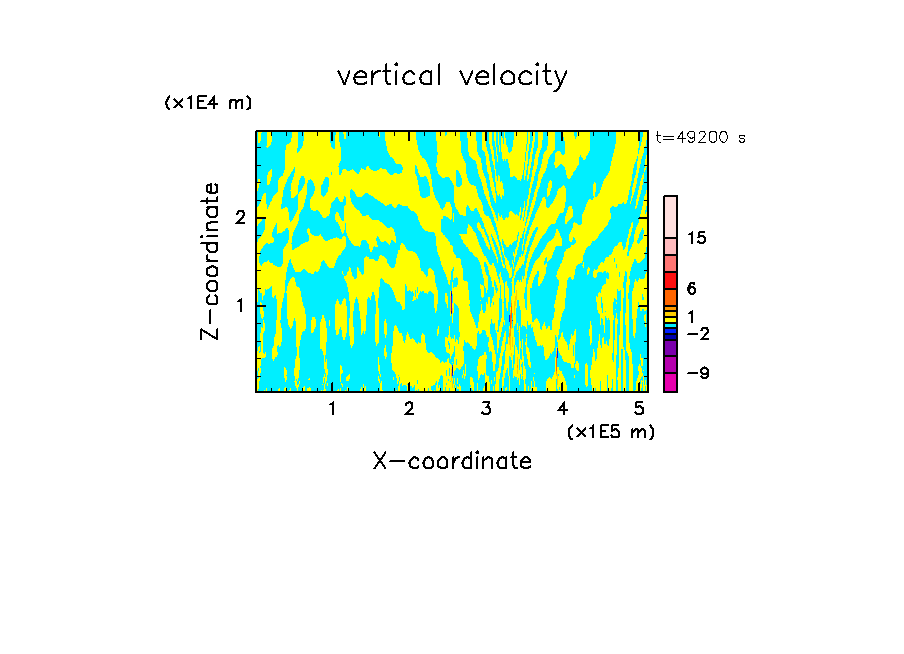 vertical velocity

(x1E4 m)

t=49200 s

Z-coordinate

2

1

15

6

1

−2

−9

1 2 3 4 5

(x1E5 m)

X-coordinate